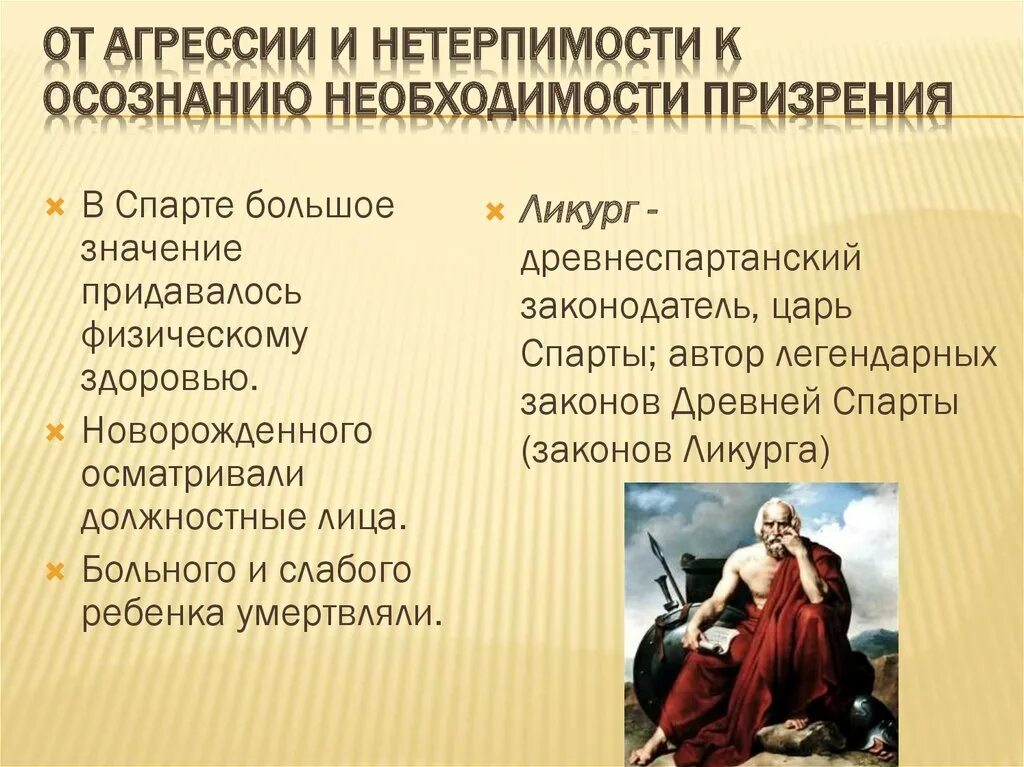 ОТ АГРЕССИИ И НЕТЕРПИМОСТИ К ОСОЗНАНИЮ НЕОБХОДИМОСТИ ПРИЗРЕНИЯ

В Спарте большое значение придавалось физическому здоровью.

Новорожденного осматривали должностные лица.

Больного и слабого ребенка умертвляли.

Ликург - древнеспартанский законодатель, царь Спарты; автор легендарных законов Древней Спарты (законов Ликурга)